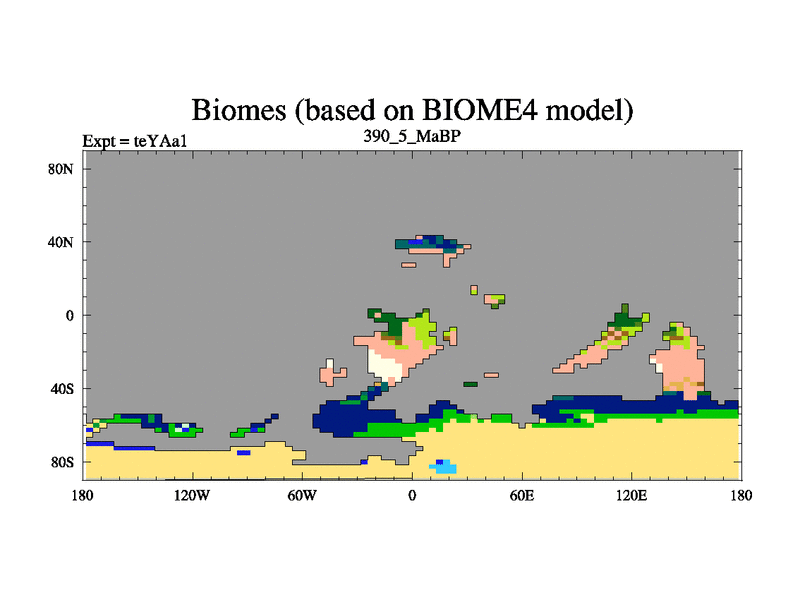 Biomes (based on BIOME4 model)

Expt = teYAa1

390_5_MaBP

80N

40N

0

40S

80S

180

120W

60W

0

60E

120E

180